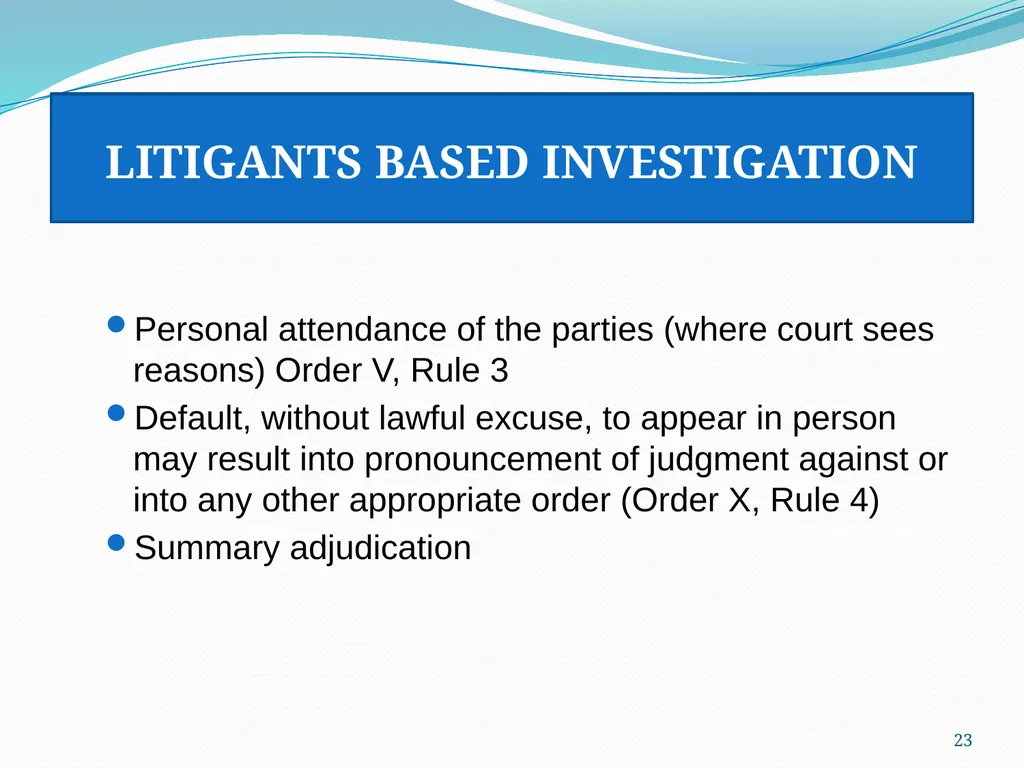 LITIGANTS BASED INVESTIGATION

- Personal attendance of the parties (where court sees reasons) Order V, Rule 3
- Default, without lawful excuse, to appear in person may result into pronouncement of judgment against or into any other appropriate order (Order X, Rule 4)
- Summary adjudication

23